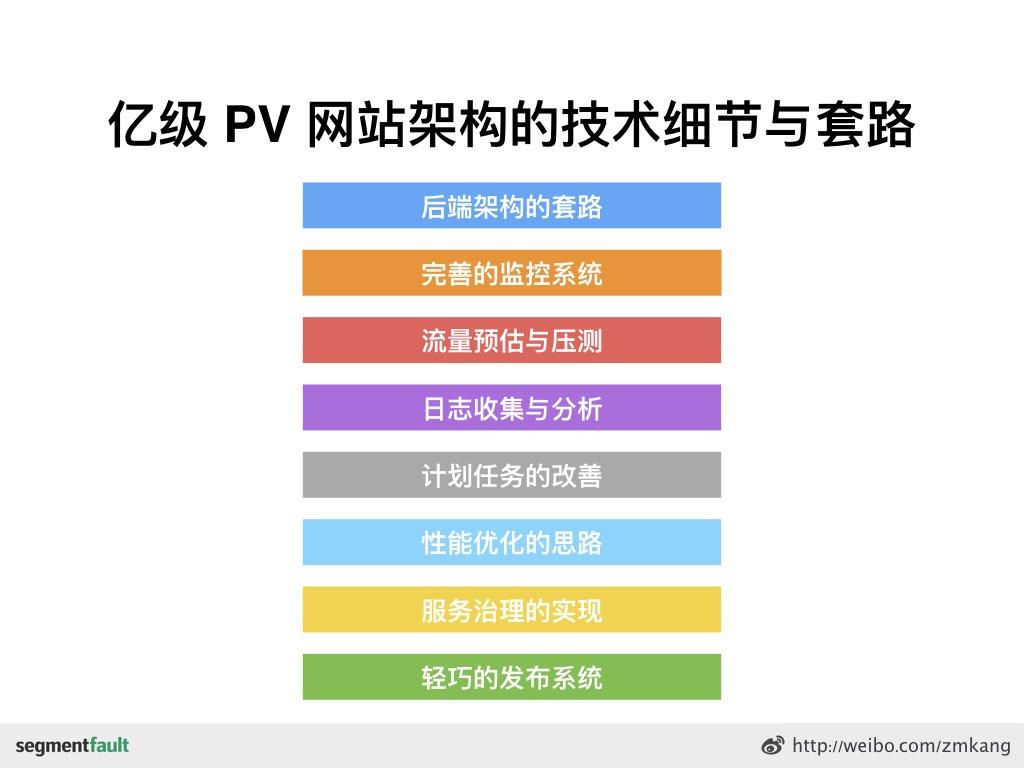 亿级 PV 网站架构的技术细节与套路

后端架构的套路

完善的监控系统

流量预估与压测

日志收集与分析

计划任务的改善

性能优化的思路

服务治理的实现

轻巧的发布系统

segmentfault

http://weibo.com/zmkang